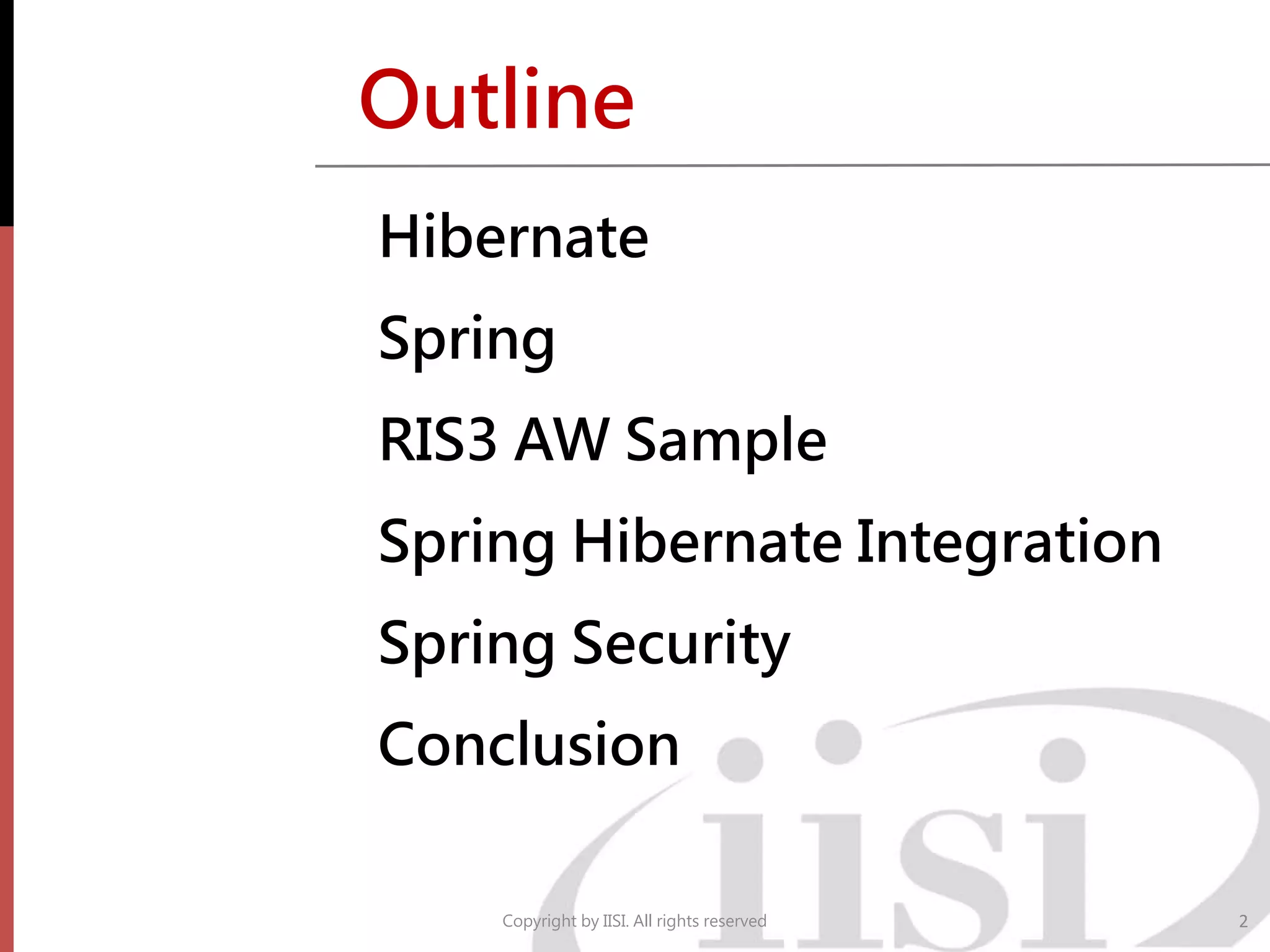 Outline

Hibernate

Spring

RIS3 AW Sample

Spring Hibernate Integration

Spring Security

Conclusion

iisi

Copyright by IISI. All rights reserved

2